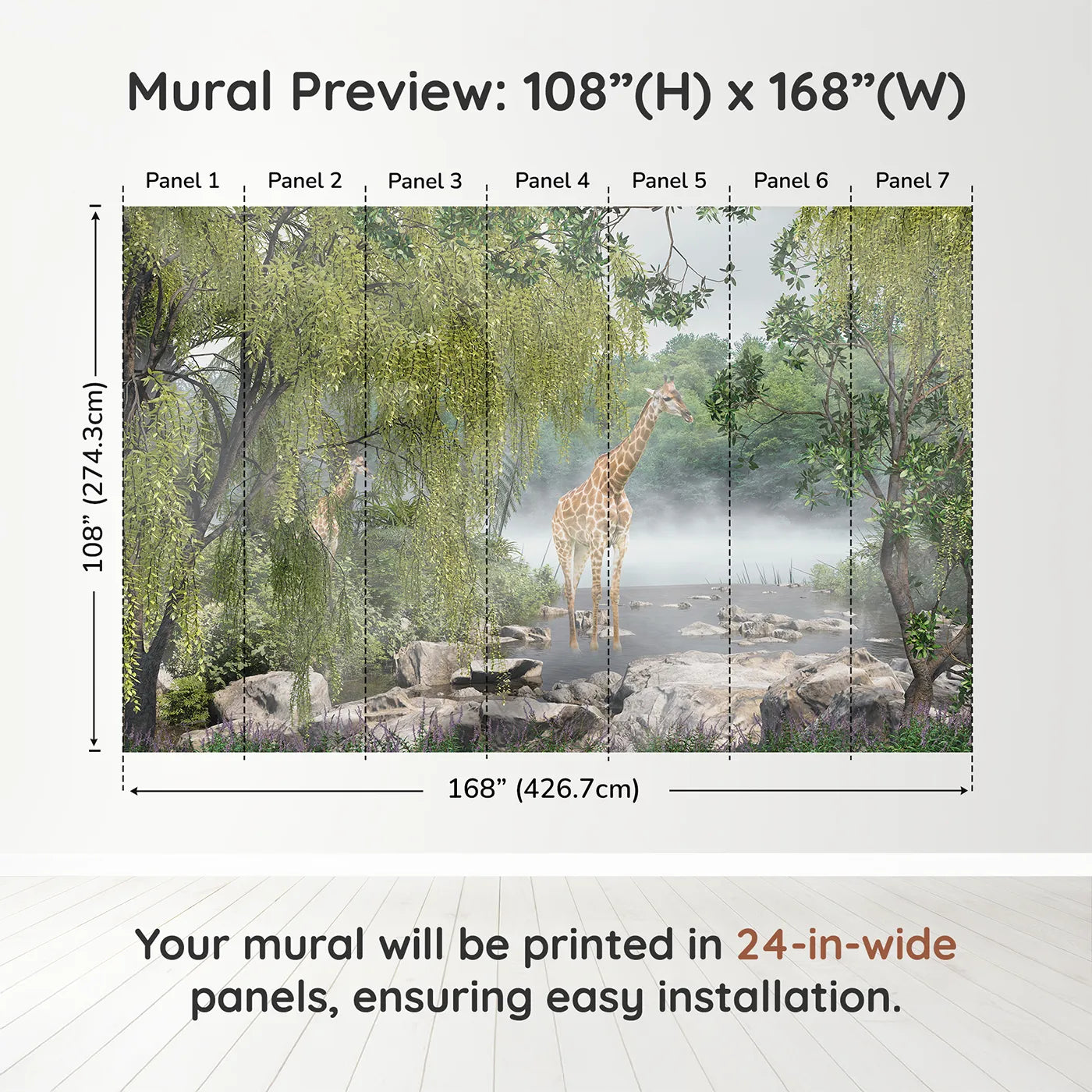 Mural Preview: 108”(H) x 168”(W)

Panel 1 Panel 2 Panel 3 Panel 4 Panel 5 Panel 6 Panel 7

108” (274.3cm)

168” (426.7cm)

Your mural will be printed in 24-in-wide panels, ensuring easy installation.